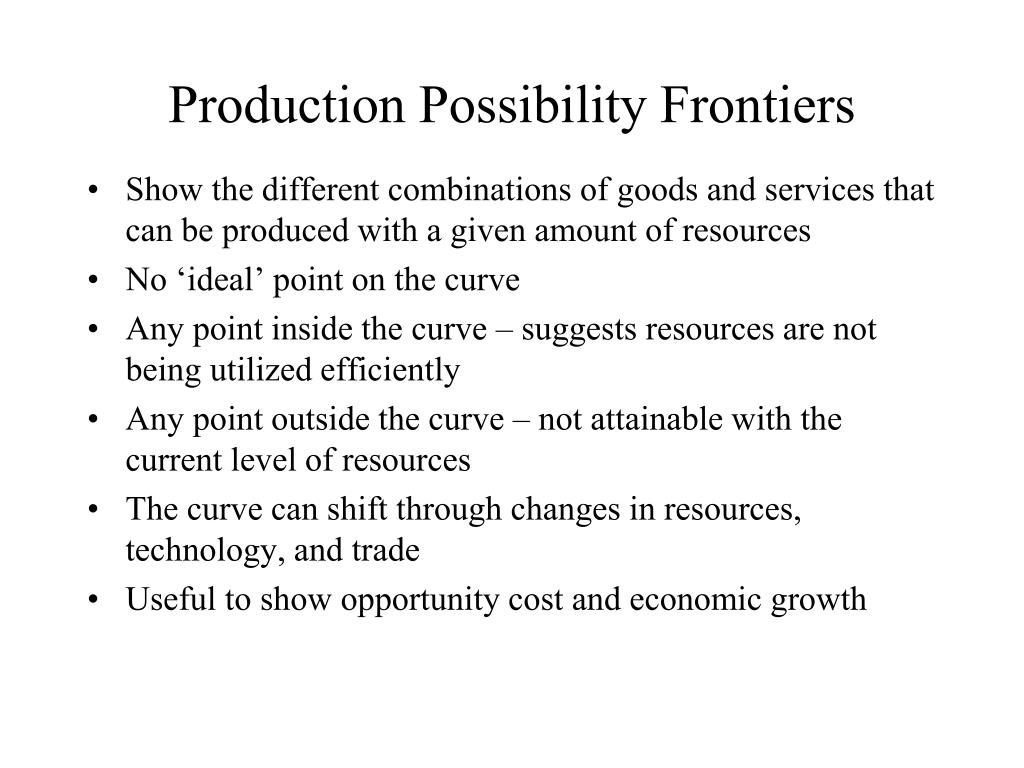 Production Possibility Frontiers

• Show the different combinations of goods and services that can be produced with a given amount of resources
• No ‘ideal’ point on the curve
• Any point inside the curve – suggests resources are not being utilized efficiently
• Any point outside the curve – not attainable with the current level of resources
• The curve can shift through changes in resources, technology, and trade
• Useful to show opportunity cost and economic growth